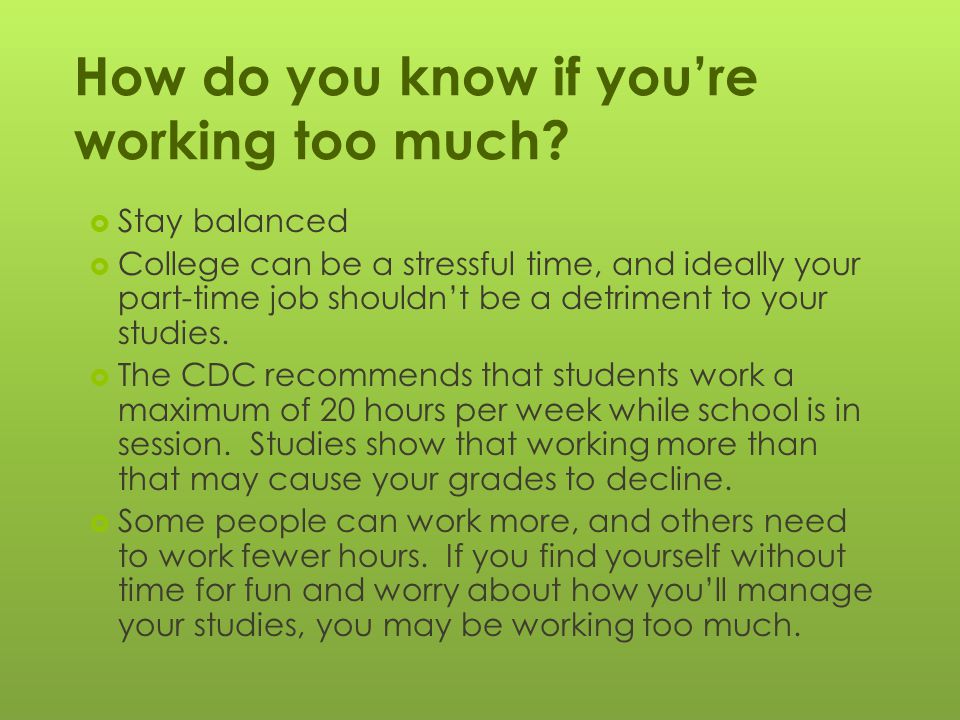 How do you know if you're working too much?

Stay balanced

College can be a stressful time, and ideally your part-time job shouldn't be a detriment to your studies.

The CDC recommends that students work a maximum of 20 hours per week while school is in session. Studies show that working more than that may cause your grades to decline.

Some people can work more, and others need to work fewer hours. If you find yourself without time for fun and worry about how you'll manage your studies, you may be working too much.